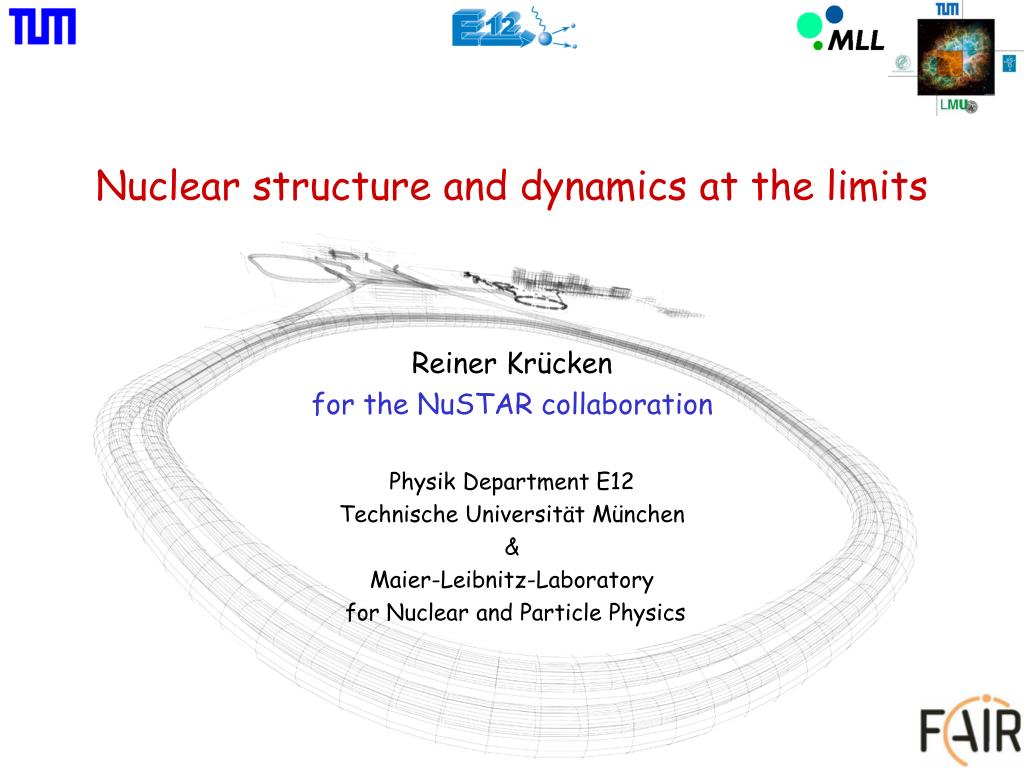 TUM

E12

MLL

TUM

LMU

Nuclear structure and dynamics at the limits

Reiner Krücken
for the NuSTAR collaboration

Physik Department E12
Technische Universität München
&
Maier-Leibnitz-Laboratory
for Nuclear and Particle Physics

FAIR